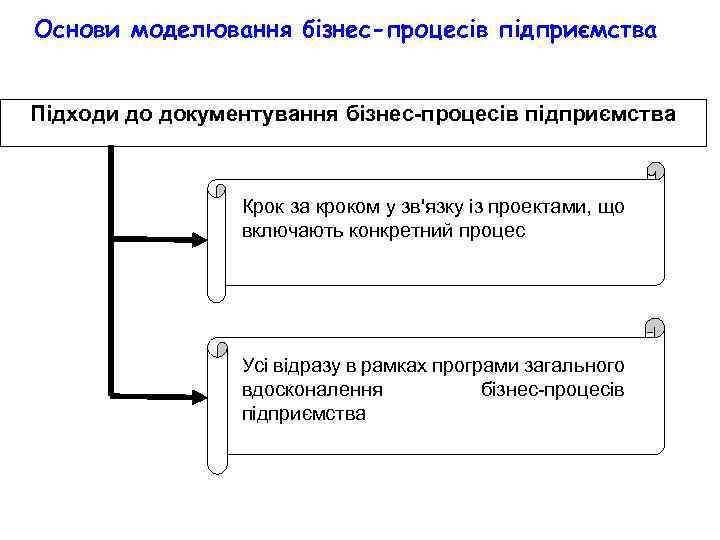 Основи моделювання бізнес-процесів підприємства

Підходи до документування бізнес-процесів підприємства

Крок за кроком у зв'язку із проектами, що включають конкретний процес

Усі відразу в рамках програми загального вдосконалення бізнес-процесів підприємства